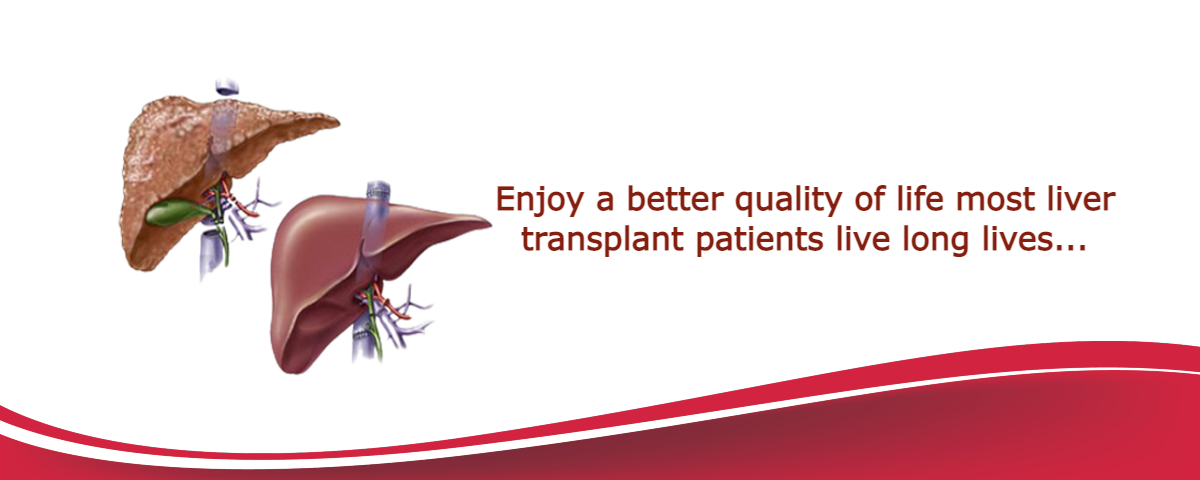 Enjoy a better quality of life most liver transplant patients live long lives...